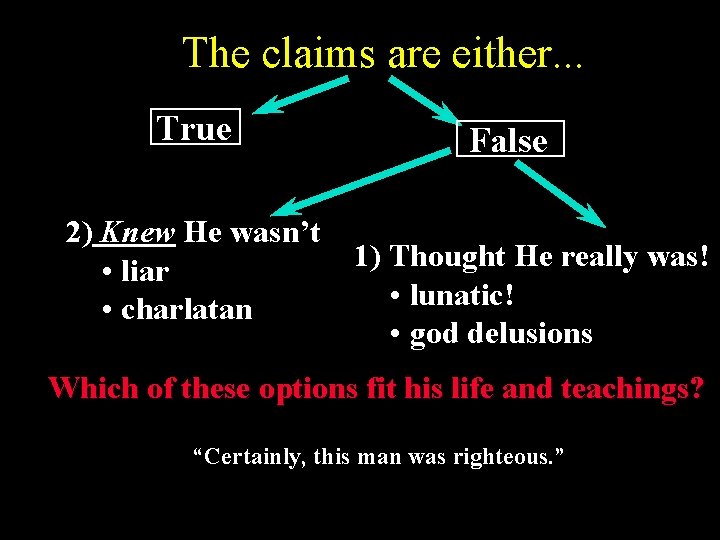 The claims are either...

True

False

2) Knew He wasn't
• liar
• charlatan

1) Thought He really was!
• lunatic!
• god delusions

Which of these options fit his life and teachings?

"Certainly, this man was righteous."